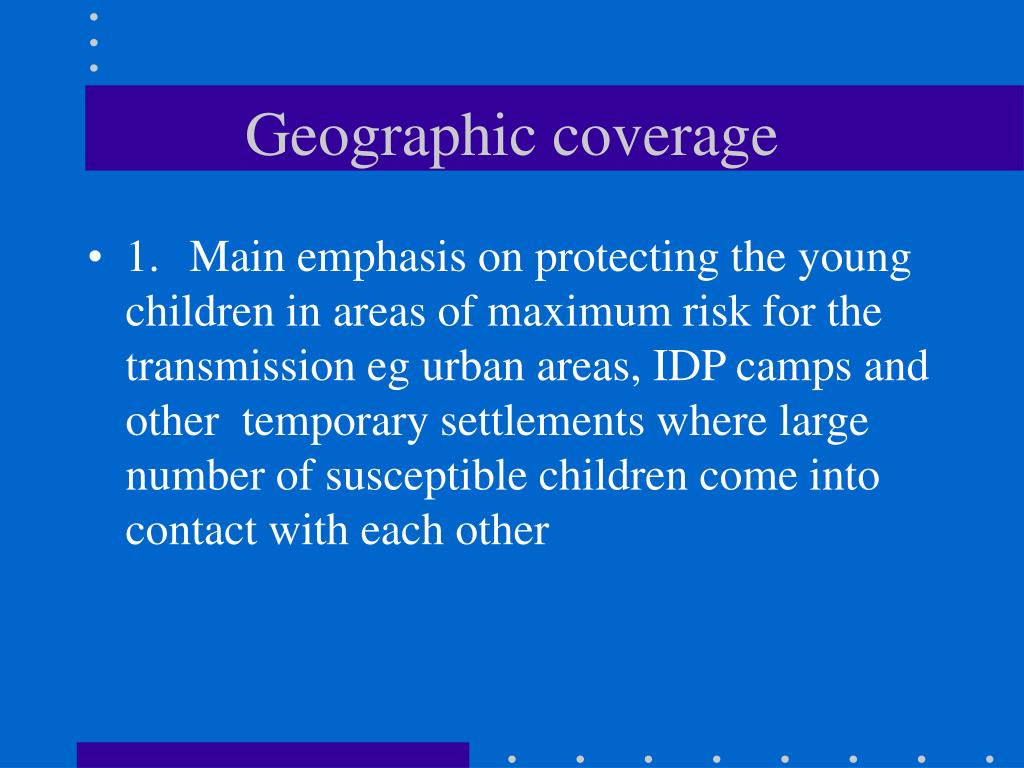 Geographic coverage

• 1. Main emphasis on protecting the young children in areas of maximum risk for the transmission eg urban areas, IDP camps and other temporary settlements where large number of susceptible children come into contact with each other